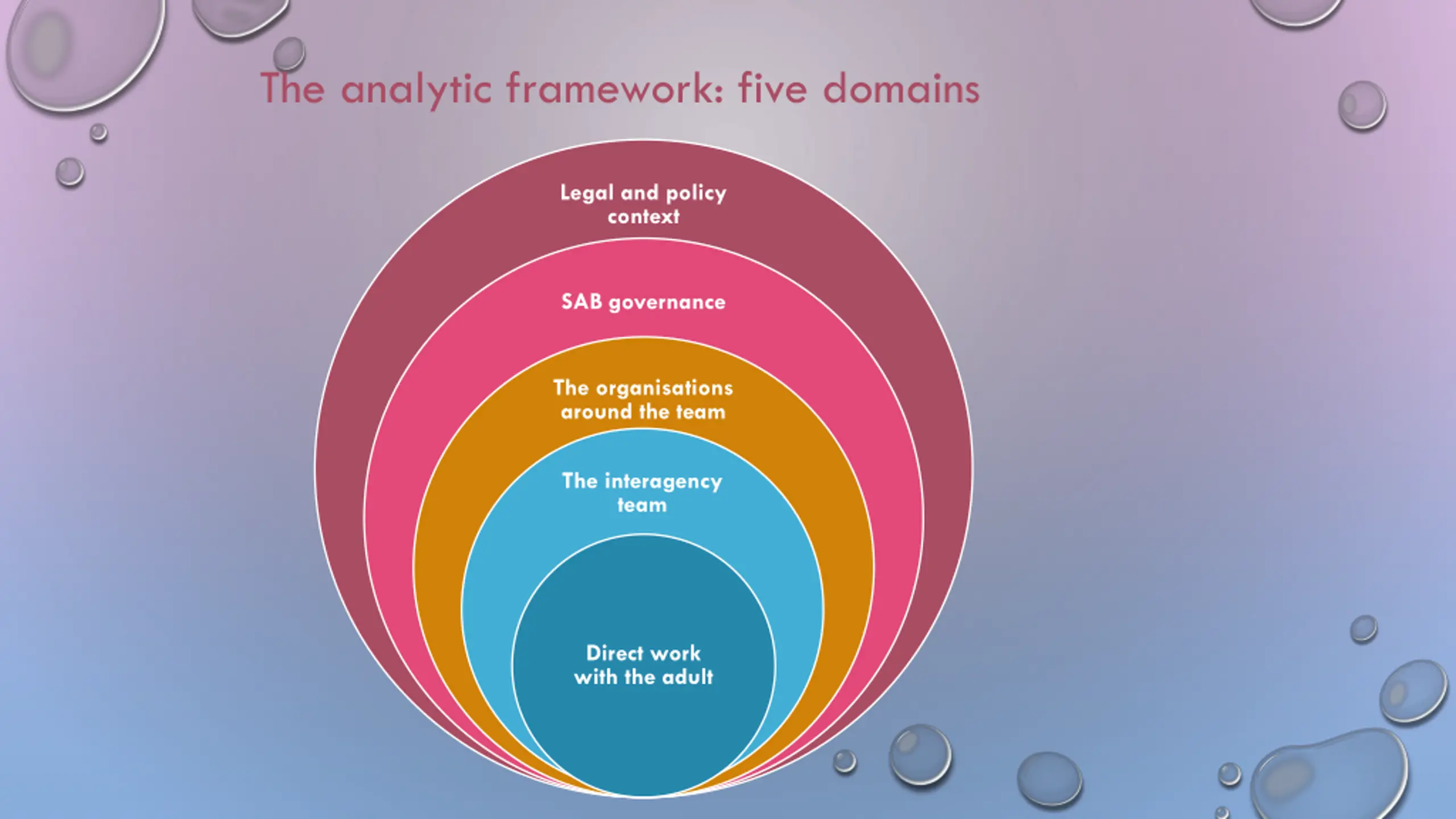 The analytic framework: five domains

Legal and policy context

SAB governance

The organisations around the team

The interagency team

Direct work with the adult